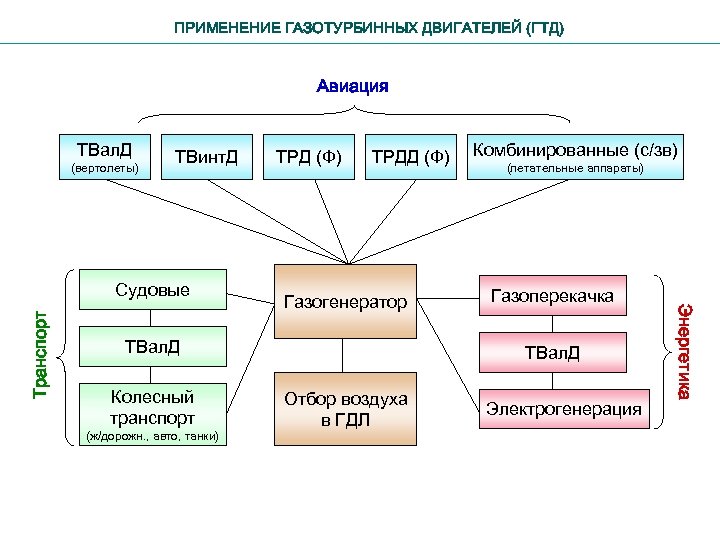 ПРИМЕНЕНИЕ ГАЗОТУРБИННЫХ ДВИГАТЕЛЕЙ (ГТД)

Авиация

ТВалД
(вертолеты)

ТВинтД

ТРД (Ф)

ТРДД (Ф)

Комбинированные (с/зв)
(летательные аппараты)

Транспорт

Судовые

ТВалД

Колесный транспорт
(ж/дорожн., авто, танки)

Газогенератор

Отбор воздуха в ГДЛ

Газоперекачка

ТВалД

Электрогенерация

Энергетика